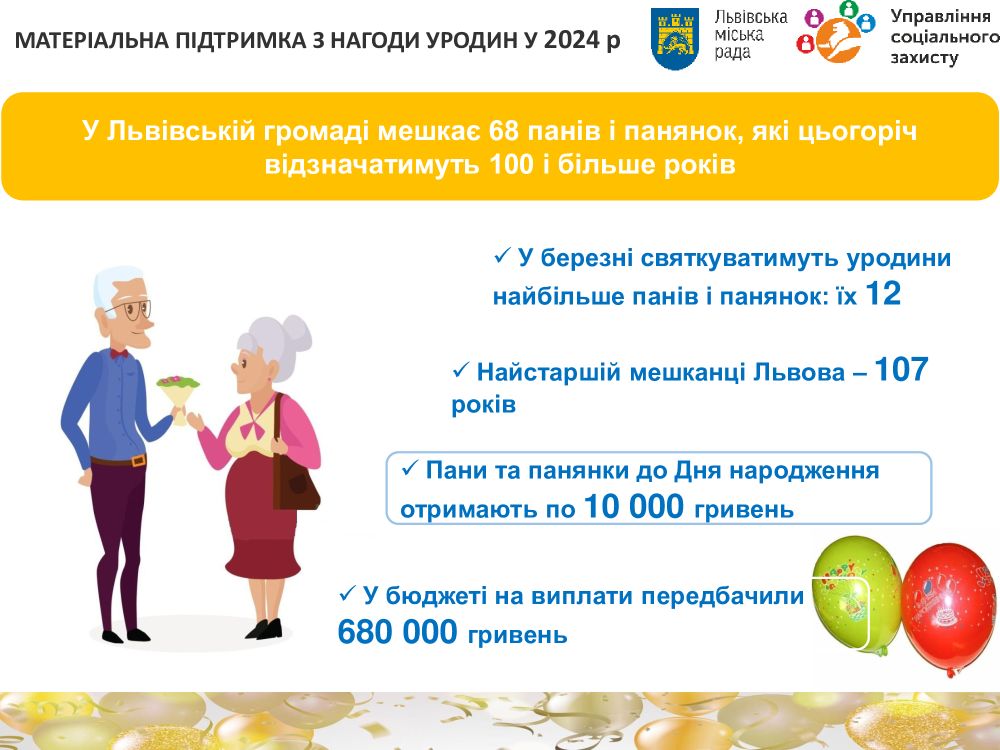 МАТЕРІАЛЬНА ПІДТРИМКА З НАГОДИ УРОДИН У 2024 р

Львівська міська рада

Управління соціального захисту

У Львівській громаді мешкає 68 панів і панянок, які цьогоріч відзначатимуть 100 і більше років

✓ У березні святкуватимуть уродини найбільше панів і панянок: їх 12

✓ Найстаршій мешканці Львова – 107 років

✓ Пани та панянки до Дня народження отримають по 10 000 гривень

✓ У бюджеті на виплати передбачили 680 000 гривень